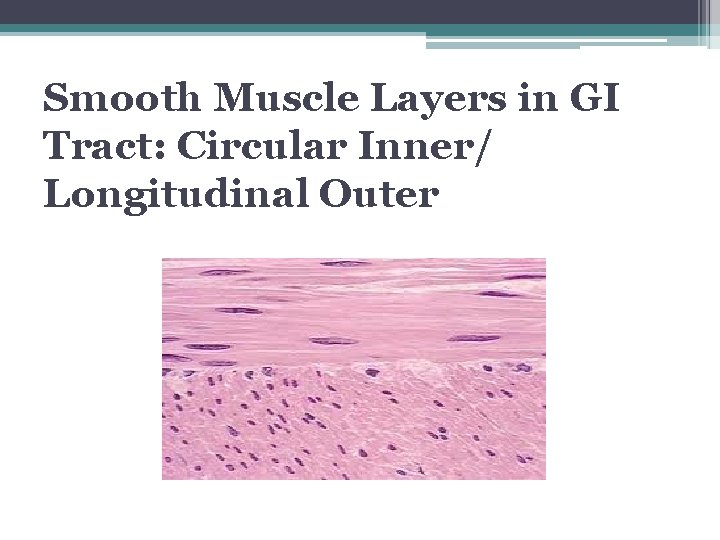 Smooth Muscle Layers in GI Tract: Circular Inner/ Longitudinal Outer